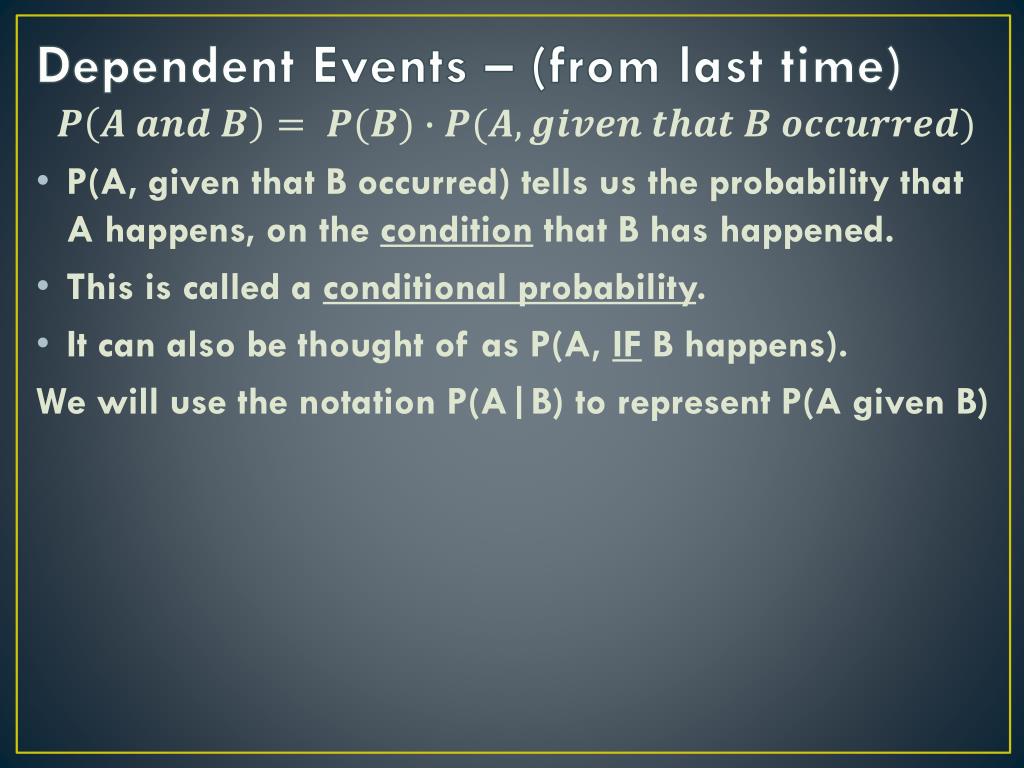 Dependent Events – (from last time)

$P(A \text{ and } B) = P(B) \cdot P(A, \text{given that } B \text{ occurred})$

• P(A, given that B occurred) tells us the probability that A happens, on the condition that B has happened.

• This is called a conditional probability.

• It can also be thought of as P(A, IF B happens).

We will use the notation P(A|B) to represent P(A given B)